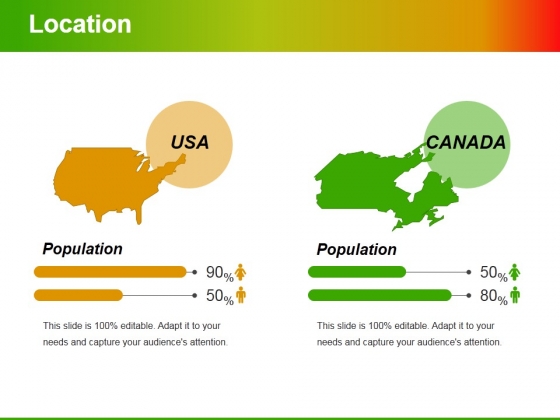 Location

USA

Population

90%

50%

This slide is 100% editable. Adapt it to your needs and capture your audience's attention.

CANADA

Population

50%

80%

This slide is 100% editable. Adapt it to your needs and capture your audience's attention.